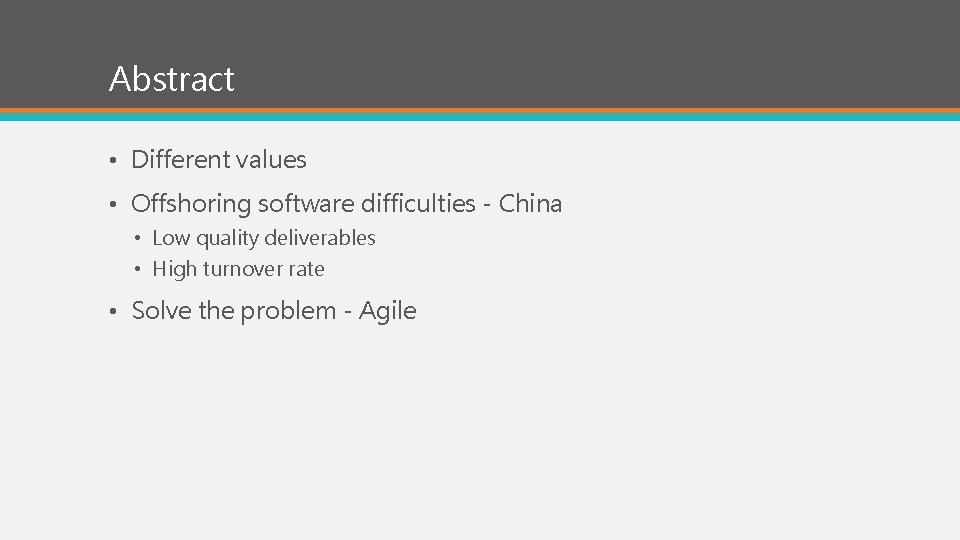 Abstract

• Different values
• Offshoring software difficulties - China
  • Low quality deliverables
  • High turnover rate
• Solve the problem - Agile